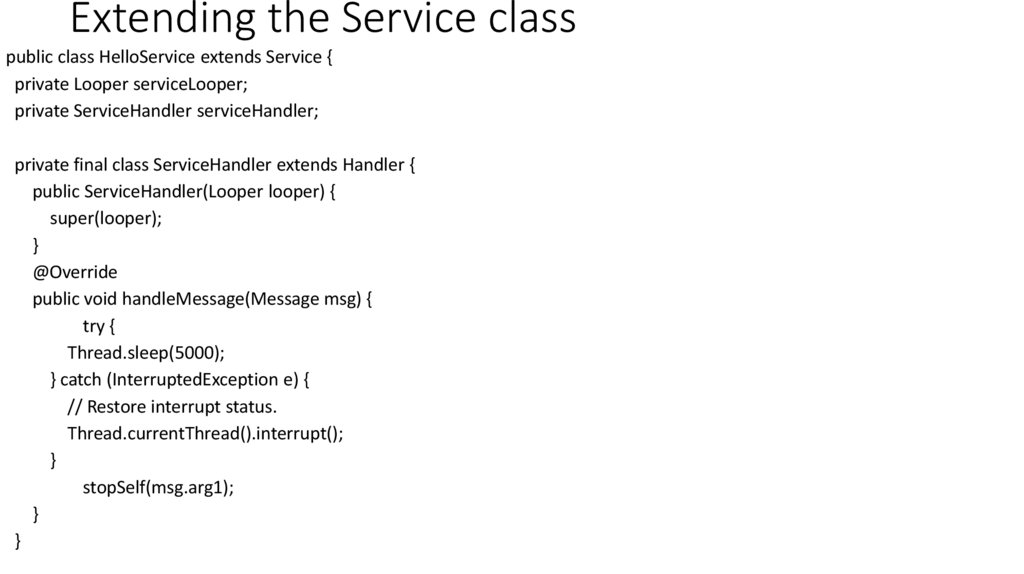 Extending the Service class

public class HelloService extends Service {
  private Looper serviceLooper;
  private ServiceHandler serviceHandler;

  private final class ServiceHandler extends Handler {
    public ServiceHandler(Looper looper) {
      super(looper);
    }
    @Override
    public void handleMessage(Message msg) {
          try {
        Thread.sleep(5000);
      } catch (InterruptedException e) {
        // Restore interrupt status.
        Thread.currentThread().interrupt();
      }
          stopSelf(msg.arg1);
    }
  }